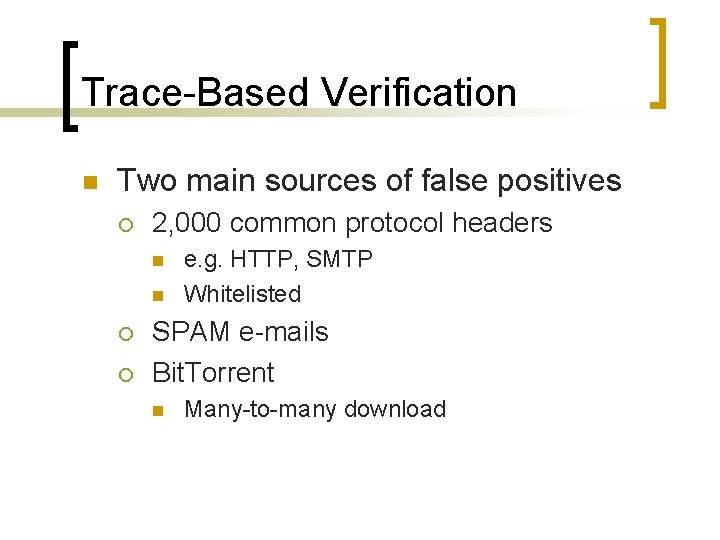 Trace-Based Verification

Two main sources of false positives

2,000 common protocol headers

e.g. HTTP, SMTP

Whitelisted

SPAM e-mails

BitTorrent

Many-to-many download